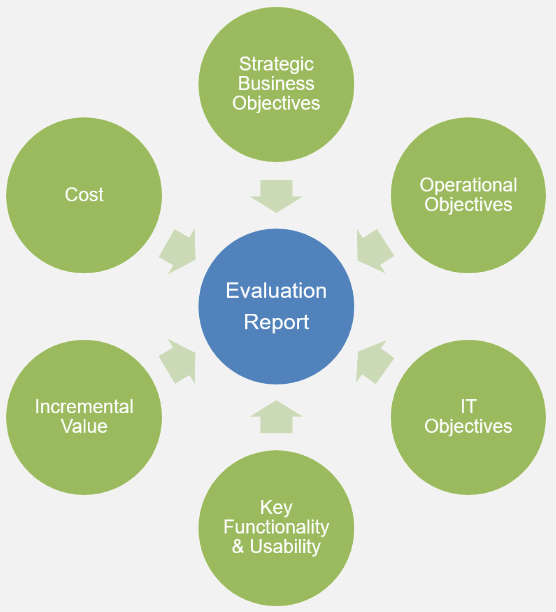 Strategic Business Objectives

Cost

Operational Objectives

Evaluation Report

Incremental Value

IT Objectives

Key Functionality & Usability